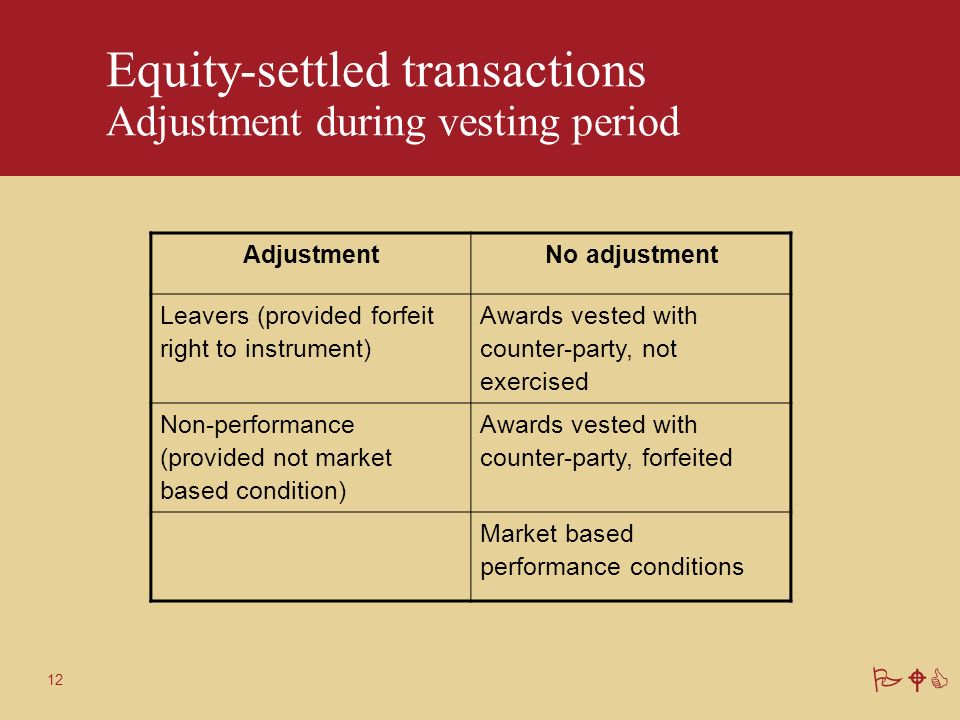 Equity-settled transactions
Adjustment during vesting period

| Adjustment | No adjustment |
|---|---|
| Leavers (provided forfeit right to instrument) | Awards vested with counter-party, not exercised |
| Non-performance (provided not market based condition) | Awards vested with counter-party, forfeited |
| | Market based performance conditions |

12

PwC